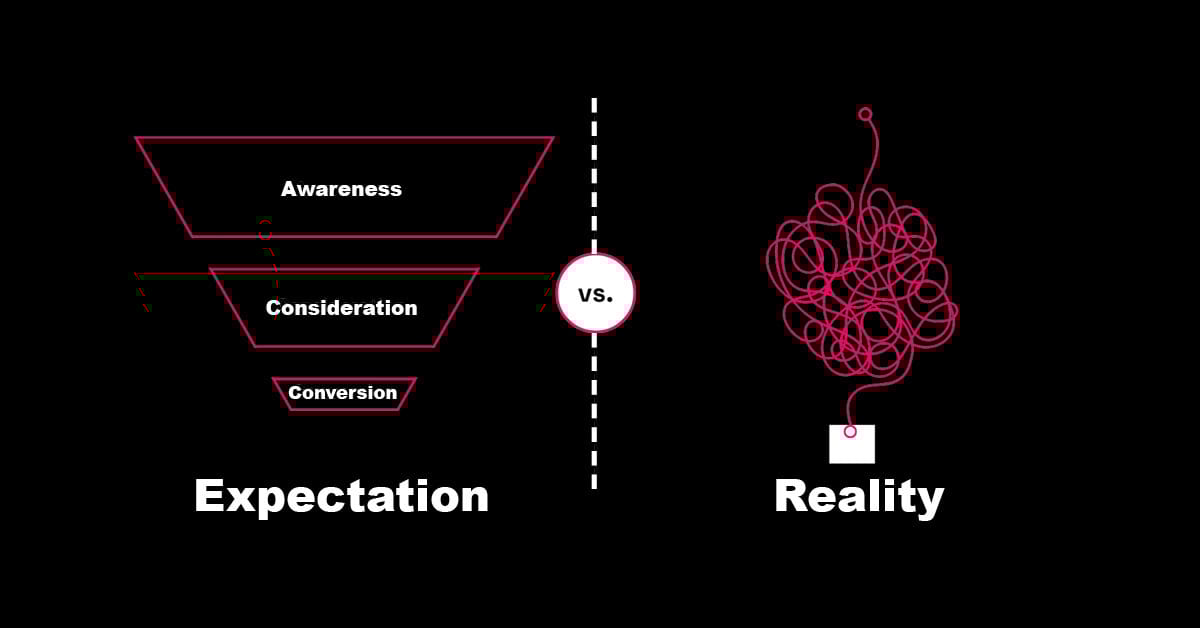 Awareness

Consideration

Conversion

Expectation

vs.

Reality